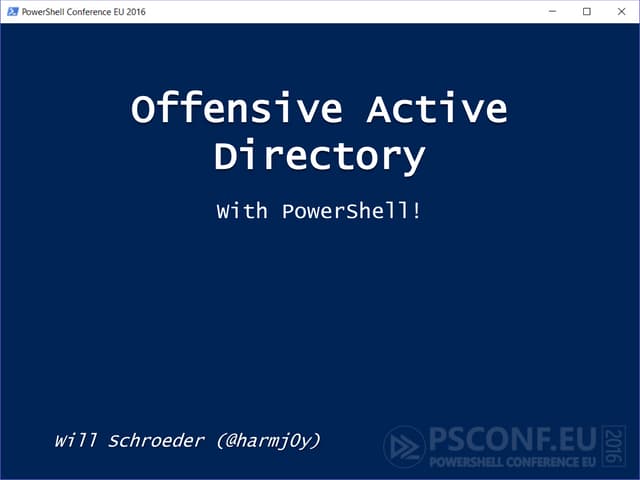 PowerShell Conference EU 2016

Offensive Active Directory

With PowerShell!

Will Schroeder (@harmj0y)

PSCONF.EU 2016
POWERSHELL CONFERENCE EU